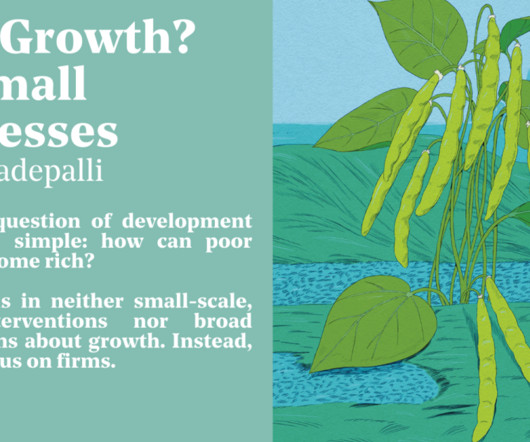 Growth?
mall
esses
adepalli

question of development simple: how can poor ome rich?

s in neither small-scale, erventions nor broad ns about growth. Instead, us on firms.